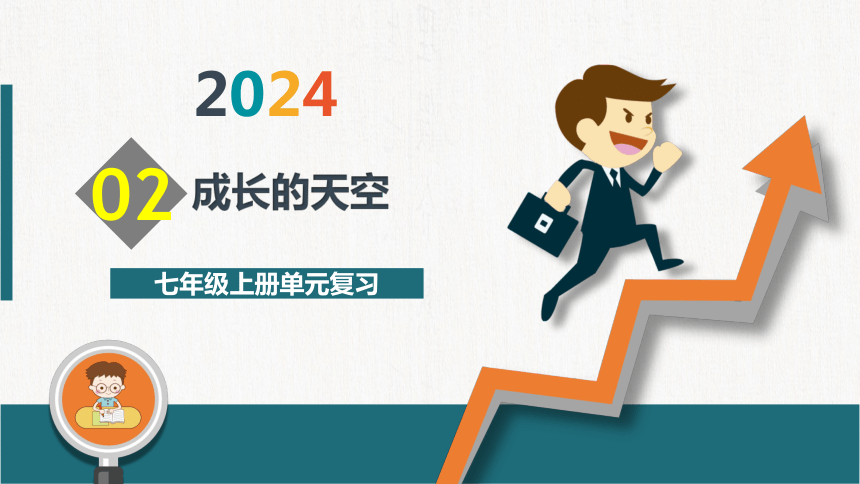 2024

02 成长的天空

七年级上册单元复习